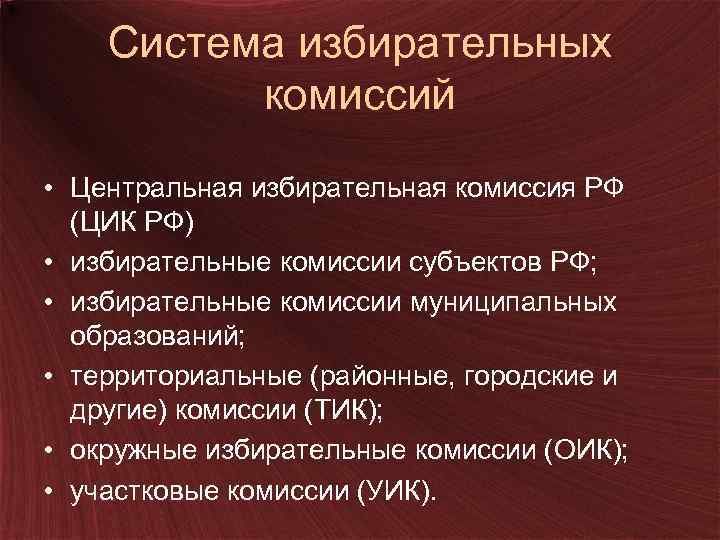 Система избирательных комиссий

• Центральная избирательная комиссия РФ (ЦИК РФ)
• избирательные комиссии субъектов РФ;
• избирательные комиссии муниципальных образований;
• территориальные (районные, городские и другие) комиссии (ТИК);
• окружные избирательные комиссии (ОИК);
• участковые комиссии (УИК).